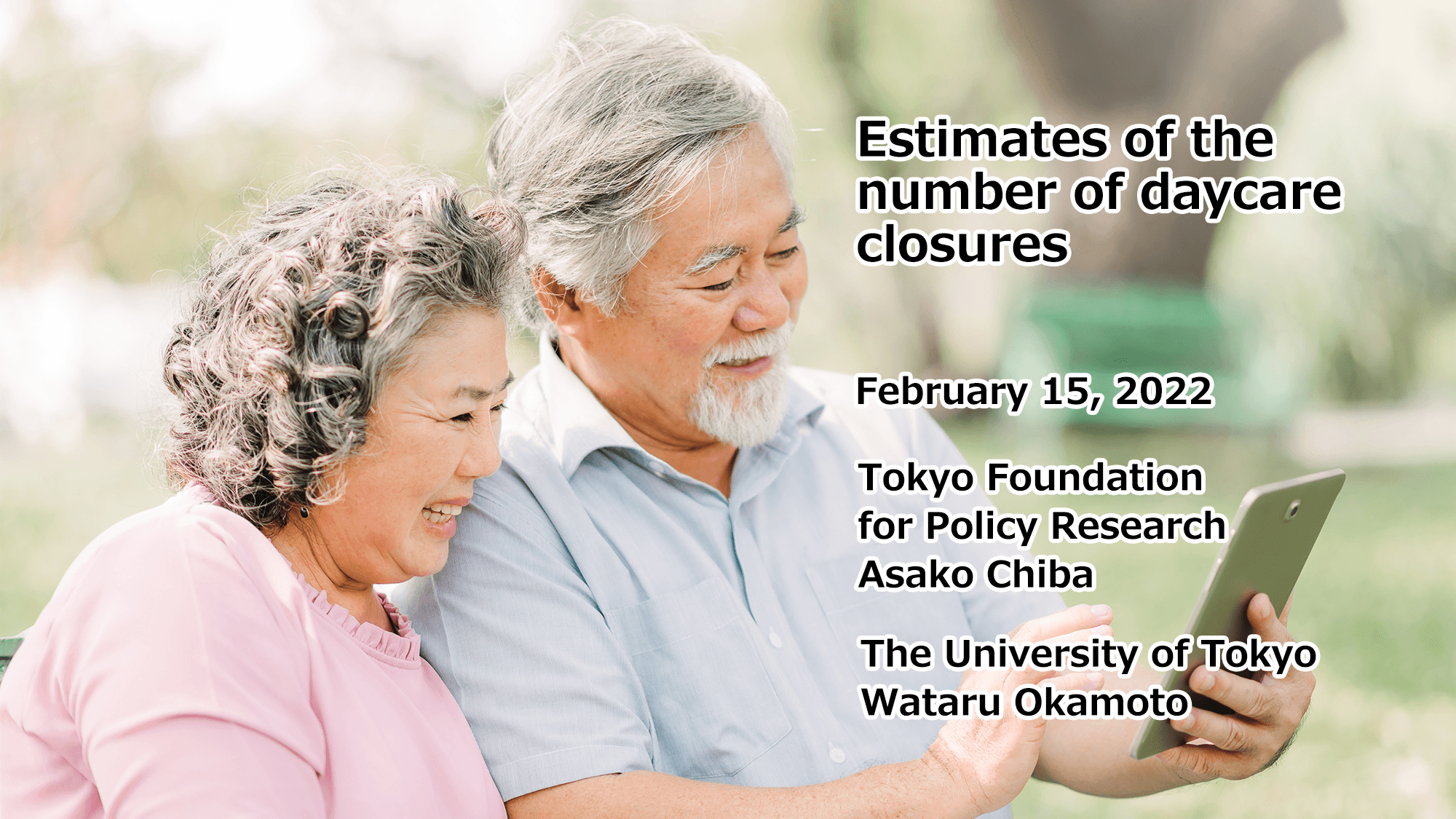 Estimates of the number of daycare closures

February 15, 2022

Tokyo Foundation for Policy Research
Asako Chiba

The University of Tokyo
Wataru Okamoto